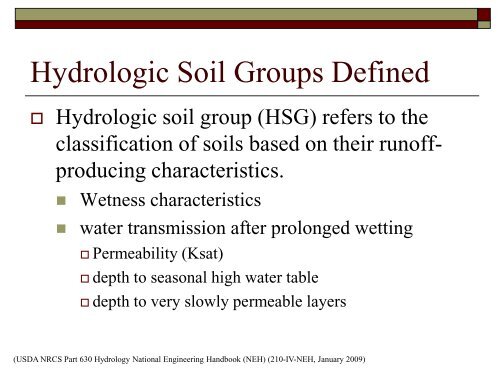 Hydrologic Soil Groups Defined

Hydrologic soil group (HSG) refers to the classification of soils based on their runoff-producing characteristics.

Wetness characteristics

water transmission after prolonged wetting

Permeability (Ksat)

depth to seasonal high water table

depth to very slowly permeable layers

(USDA NRCS Part 630 Hydrology National Engineering Handbook (NEH) (210-IV-NEH, January 2009)